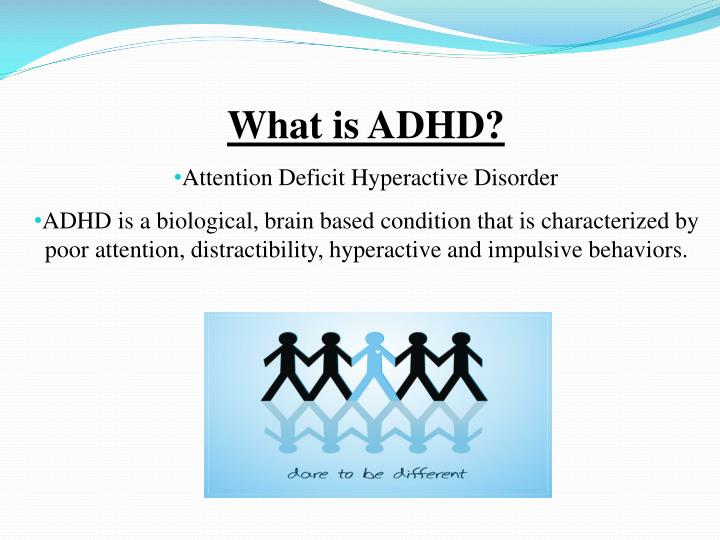 What is ADHD?

•Attention Deficit Hyperactive Disorder

•ADHD is a biological, brain based condition that is characterized by poor attention, distractibility, hyperactive and impulsive behaviors.

dare to be different